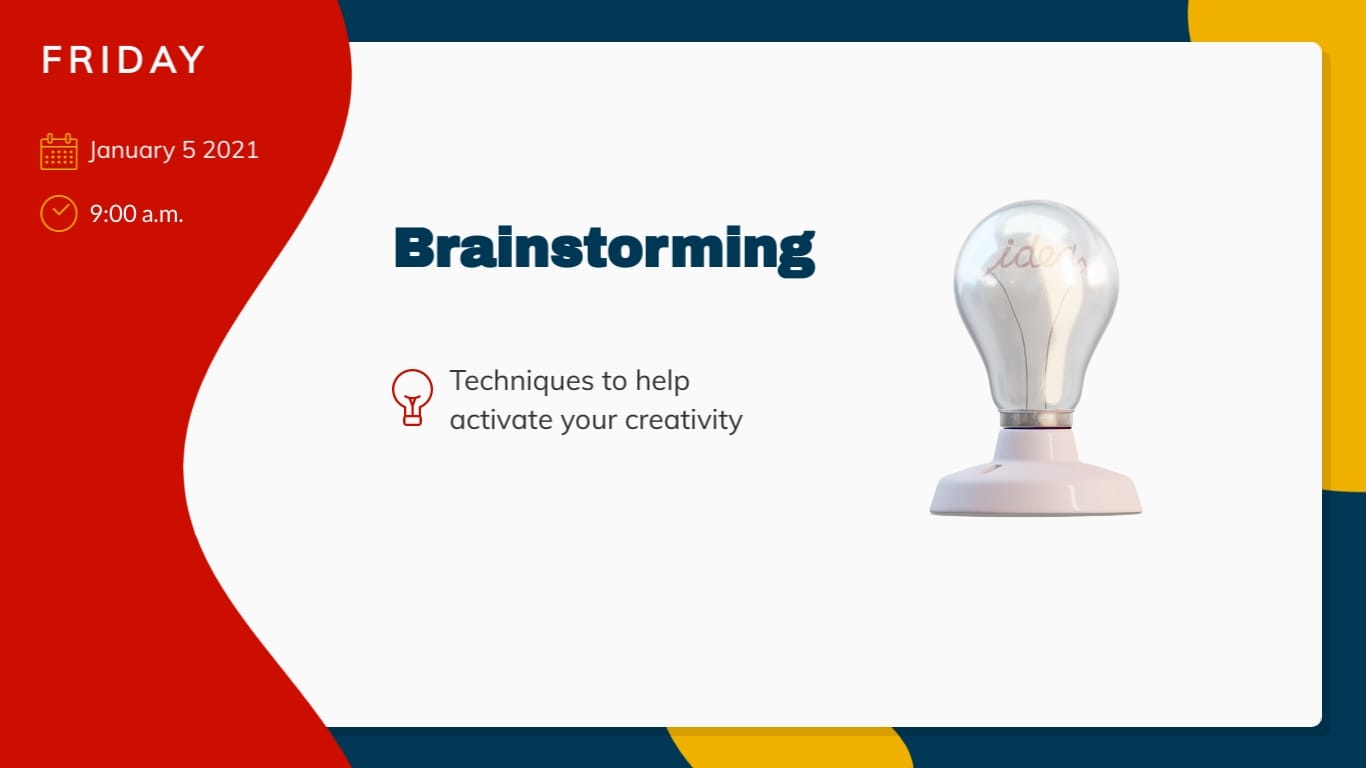 FRIDAY

January 5 2021

9:00 a.m.

Brainstorming

Techniques to help activate your creativity

idea